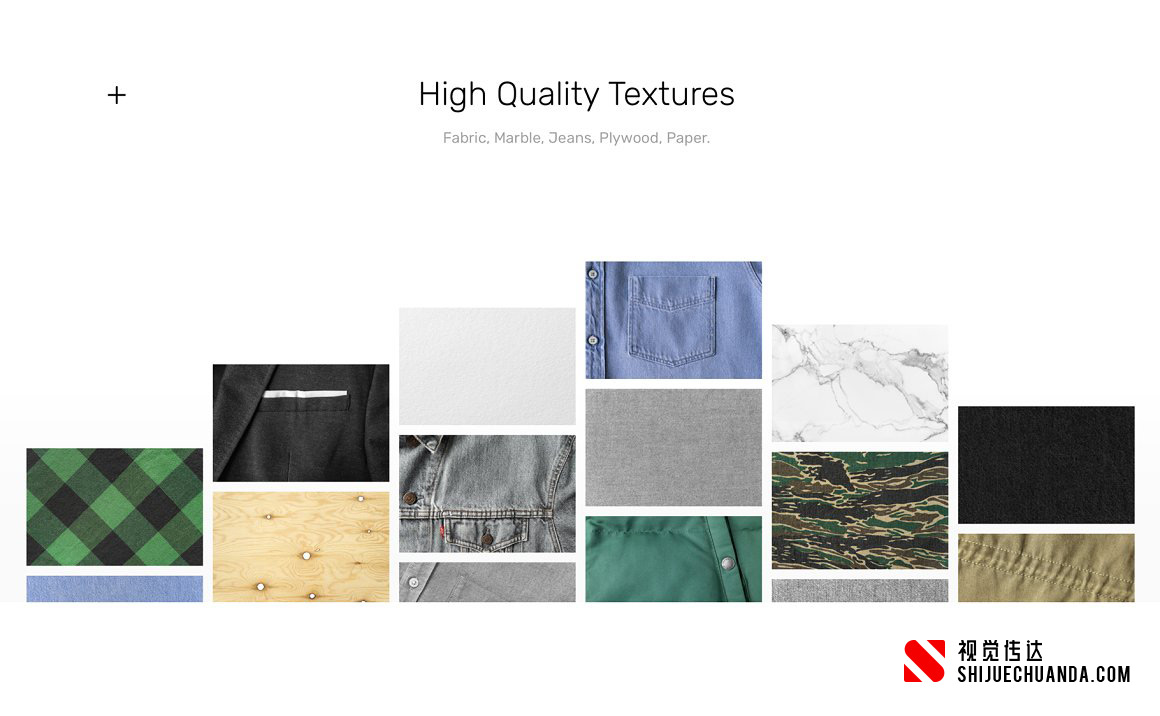 +

High Quality Textures

Fabric, Marble, Jeans, Plywood, Paper.

视觉传达
SHIJUECHUANDA.COM